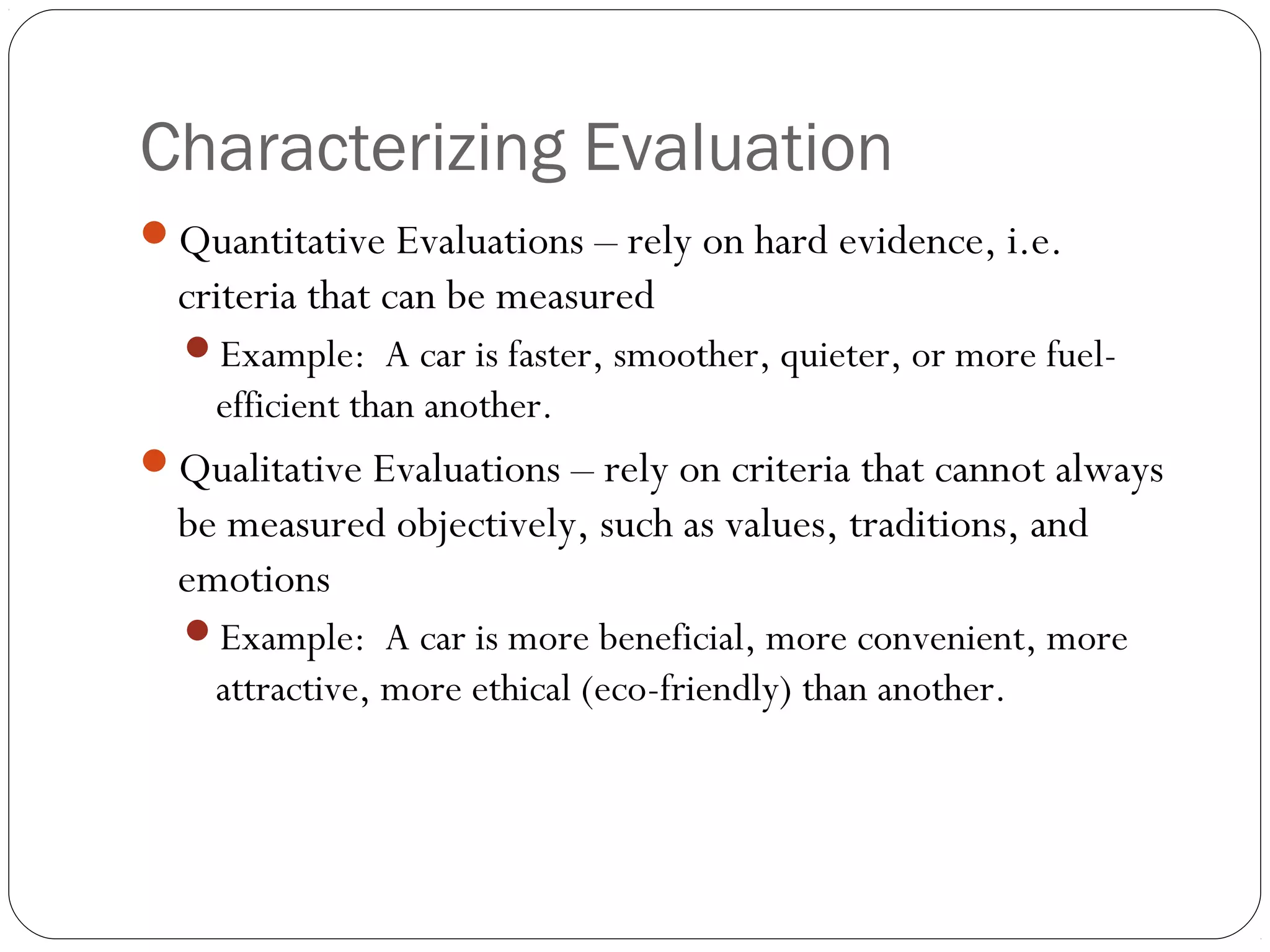 Characterizing Evaluation

- Quantitative Evaluations – rely on hard evidence, i.e. criteria that can be measured
  - Example: A car is faster, smoother, quieter, or more fuel-efficient than another.
- Qualitative Evaluations – rely on criteria that cannot always be measured objectively, such as values, traditions, and emotions
  - Example: A car is more beneficial, more convenient, more attractive, more ethical (eco-friendly) than another.